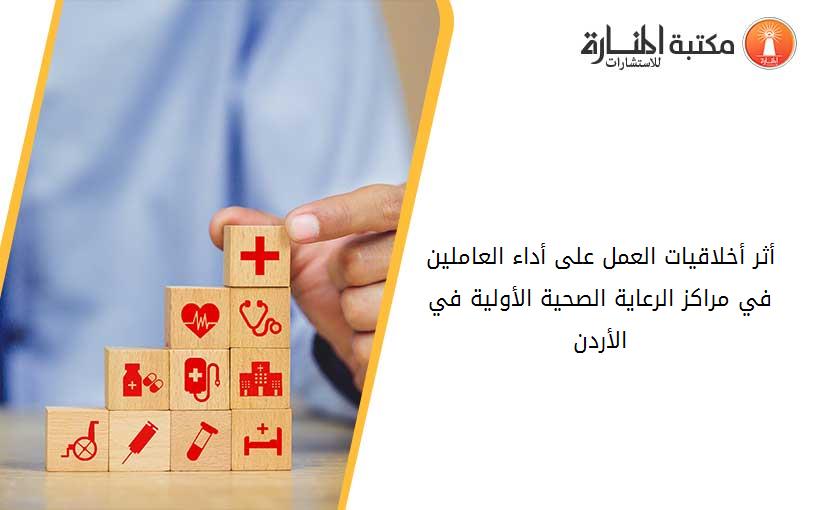 مكتبة المنارة للاستشارات

أثر أخلاقيات العمل على أداء العاملين في مراكز الرعاية الصحية الأولية في الأردن